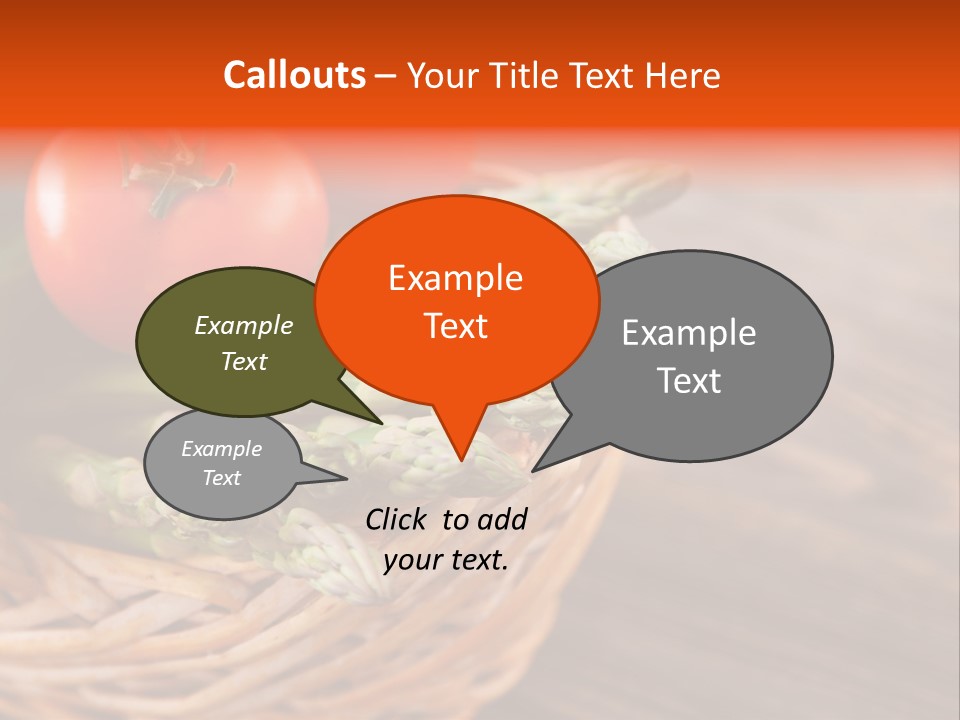 Callouts – Your Title Text Here

Example Text

Example Text

Example Text

Example Text

Click to add your text.